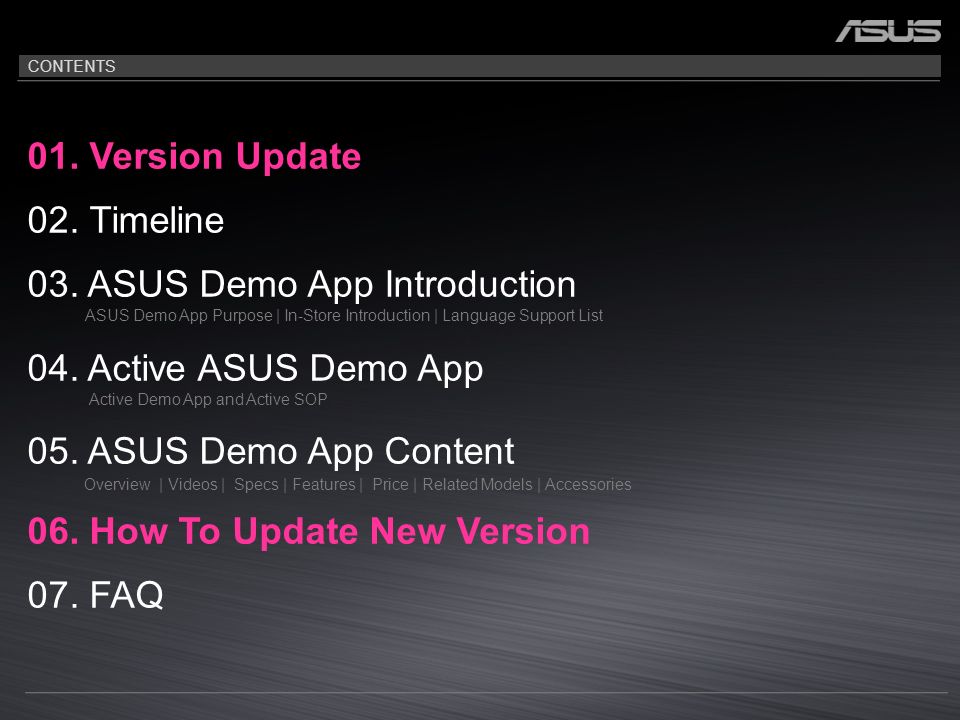 ASUS

CONTENTS

01. Version Update

02. Timeline

03. ASUS Demo App Introduction
ASUS Demo App Purpose | In-Store Introduction | Language Support List

04. Active ASUS Demo App
Active Demo App and Active SOP

05. ASUS Demo App Content
Overview | Videos | Specs | Features | Price | Related Models | Accessories

06. How To Update New Version

07. FAQ